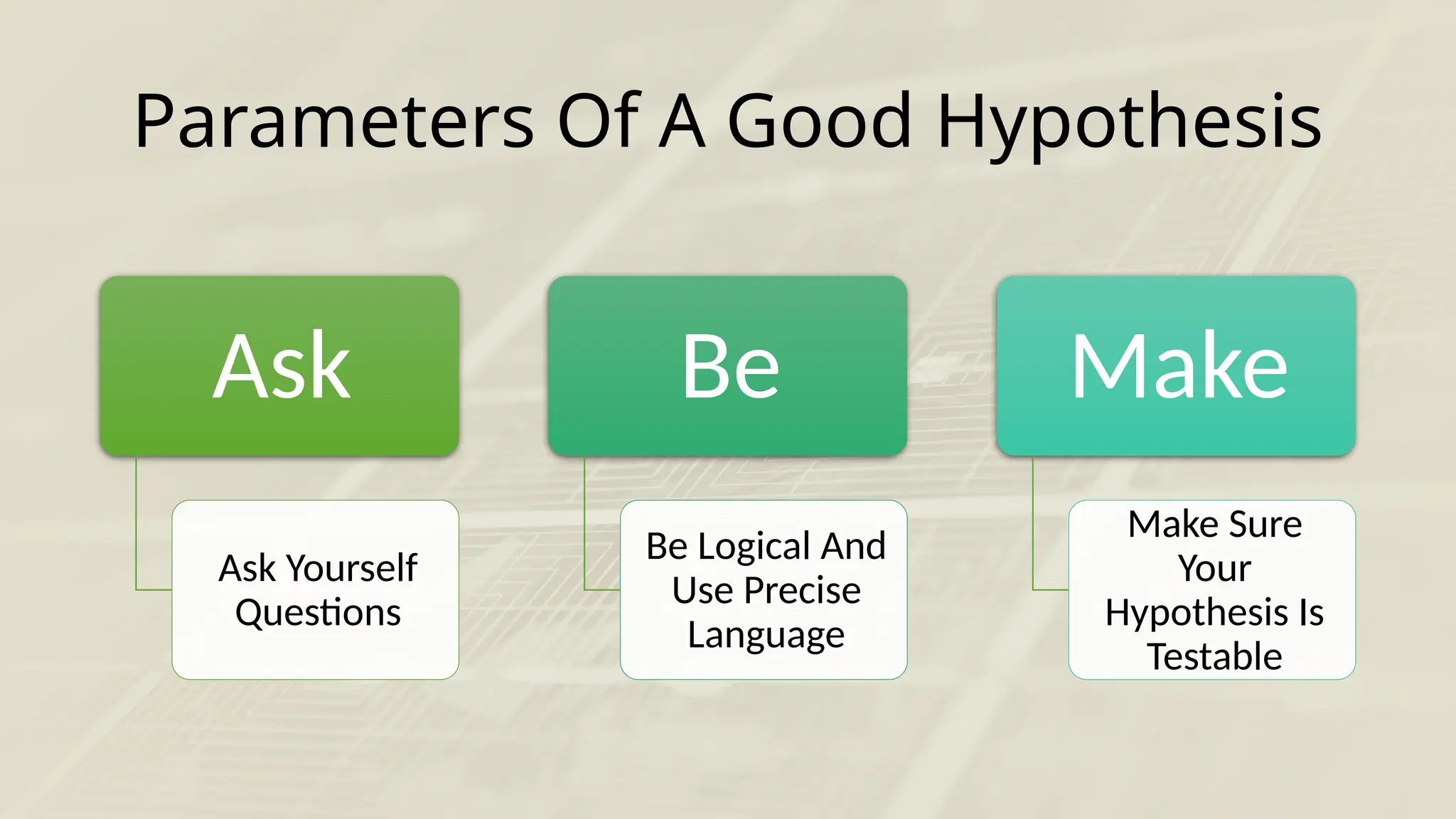 Parameters Of A Good Hypothesis

Ask

Ask Yourself Questions

Be

Be Logical And Use Precise Language

Make

Make Sure Your Hypothesis Is Testable